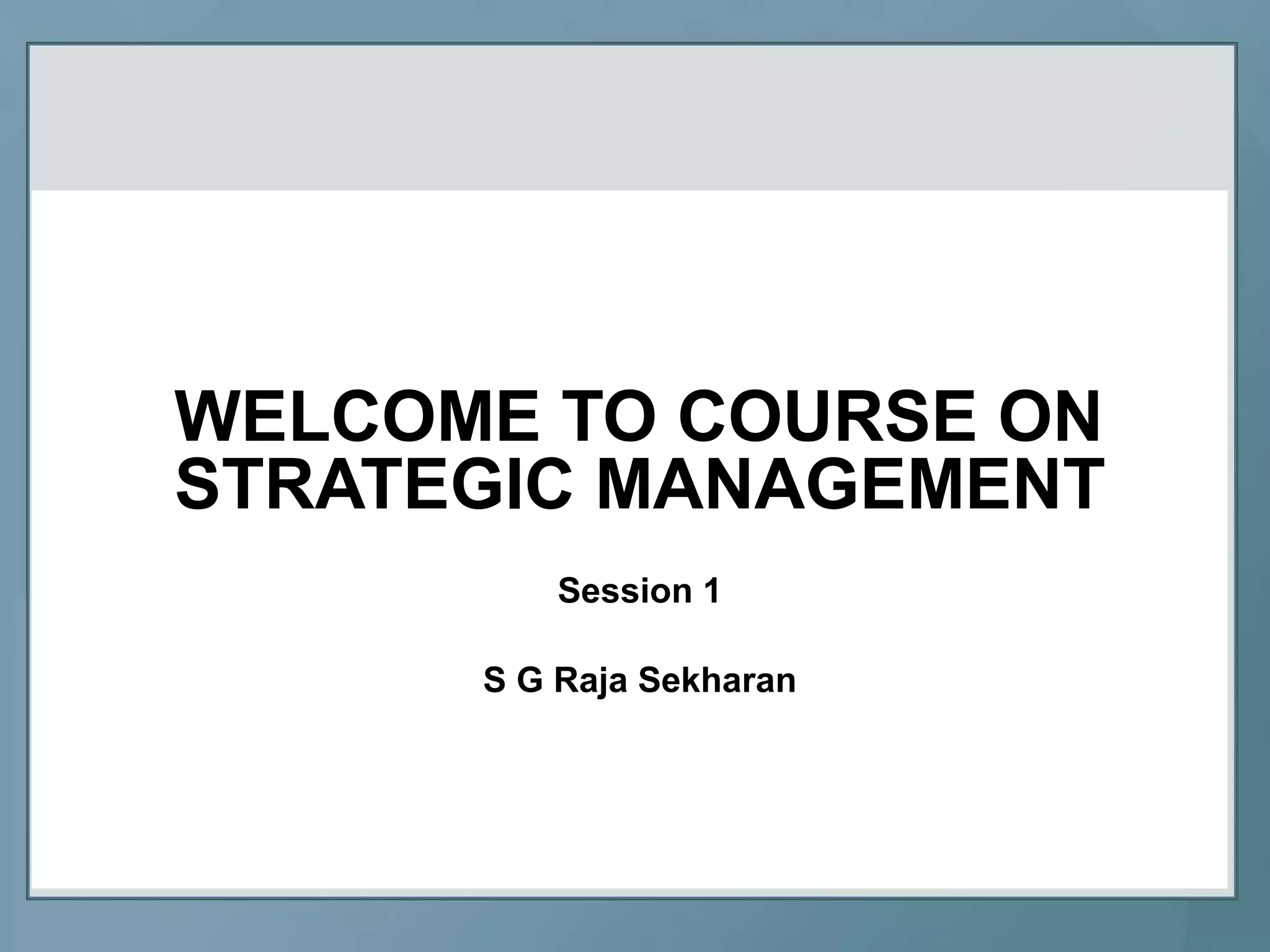 WELCOME TO COURSE ON STRATEGIC MANAGEMENT

Session 1

S G Raja Sekharan